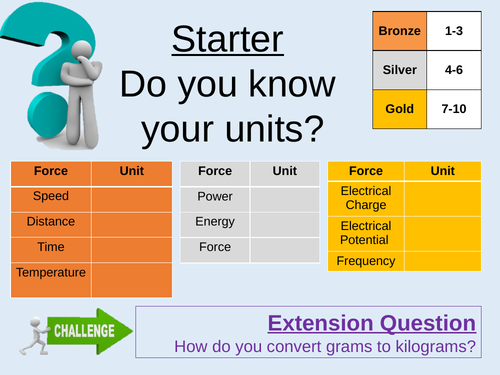 Starter
Do you know your units?

| Bronze | 1-3 |
|---|---|
| Silver | 4-6 |
| Gold | 7-10 |

| Force | Unit |
|---|---|
| Speed | |
| Distance | |
| Time | |
| Temperature | |

| Force | Unit |
|---|---|
| Power | |
| Energy | |
| Force | |

| Force | Unit |
|---|---|
| Electrical Charge | |
| Electrical Potential | |
| Frequency | |

CHALLENGE

Extension Question
How do you convert grams to kilograms?